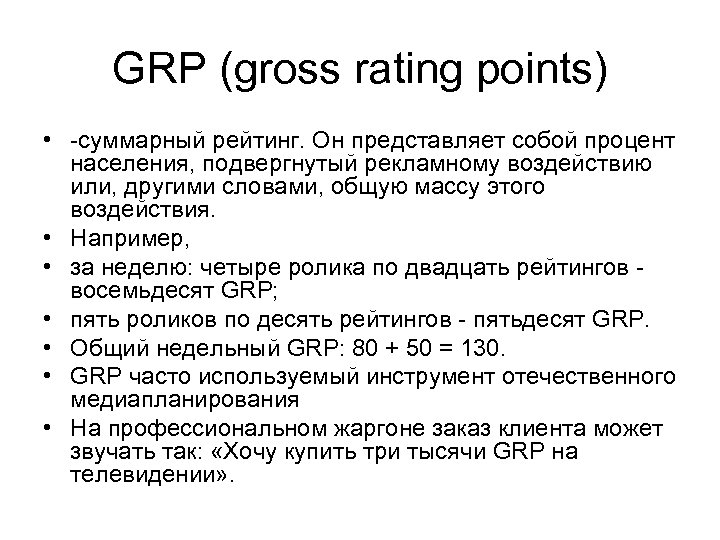 GRP (gross rating points)

• -суммарный рейтинг. Он представляет собой процент населения, подвергнутый рекламному воздействию или, другими словами, общую массу этого воздействия.
• Например,
• за неделю: четыре ролика по двадцать рейтингов - восемьдесят GRP;
• пять роликов по десять рейтингов - пятьдесят GRP.
• Общий недельный GRP: 80 + 50 = 130.
• GRP часто используемый инструмент отечественного медиапланирования
• На профессиональном жаргоне заказ клиента может звучать так: «Хочу купить три тысячи GRP на телевидении».